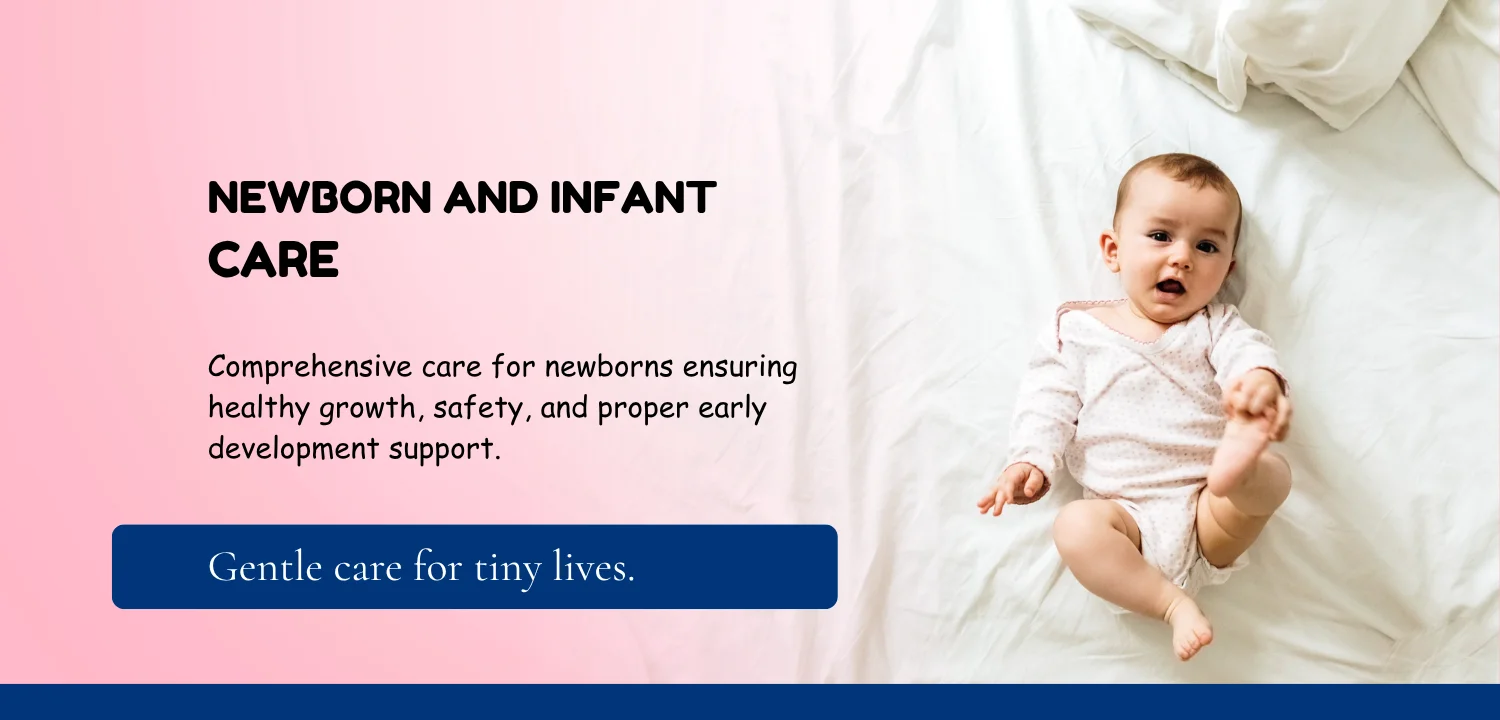 NEWBORN AND INFANT CARE

Comprehensive care for newborns ensuring healthy growth, safety, and proper early development support.

Gentle care for tiny lives.